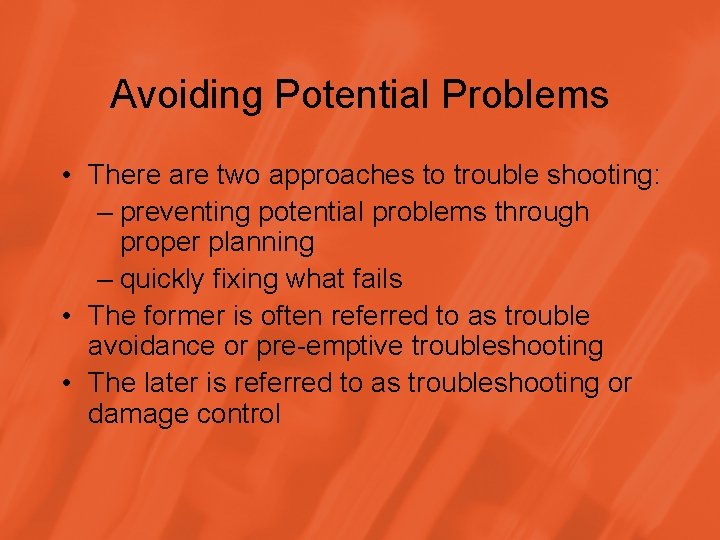 Avoiding Potential Problems

• There are two approaches to trouble shooting:
– preventing potential problems through proper planning
– quickly fixing what fails
• The former is often referred to as trouble avoidance or pre-emptive troubleshooting
• The later is referred to as troubleshooting or damage control